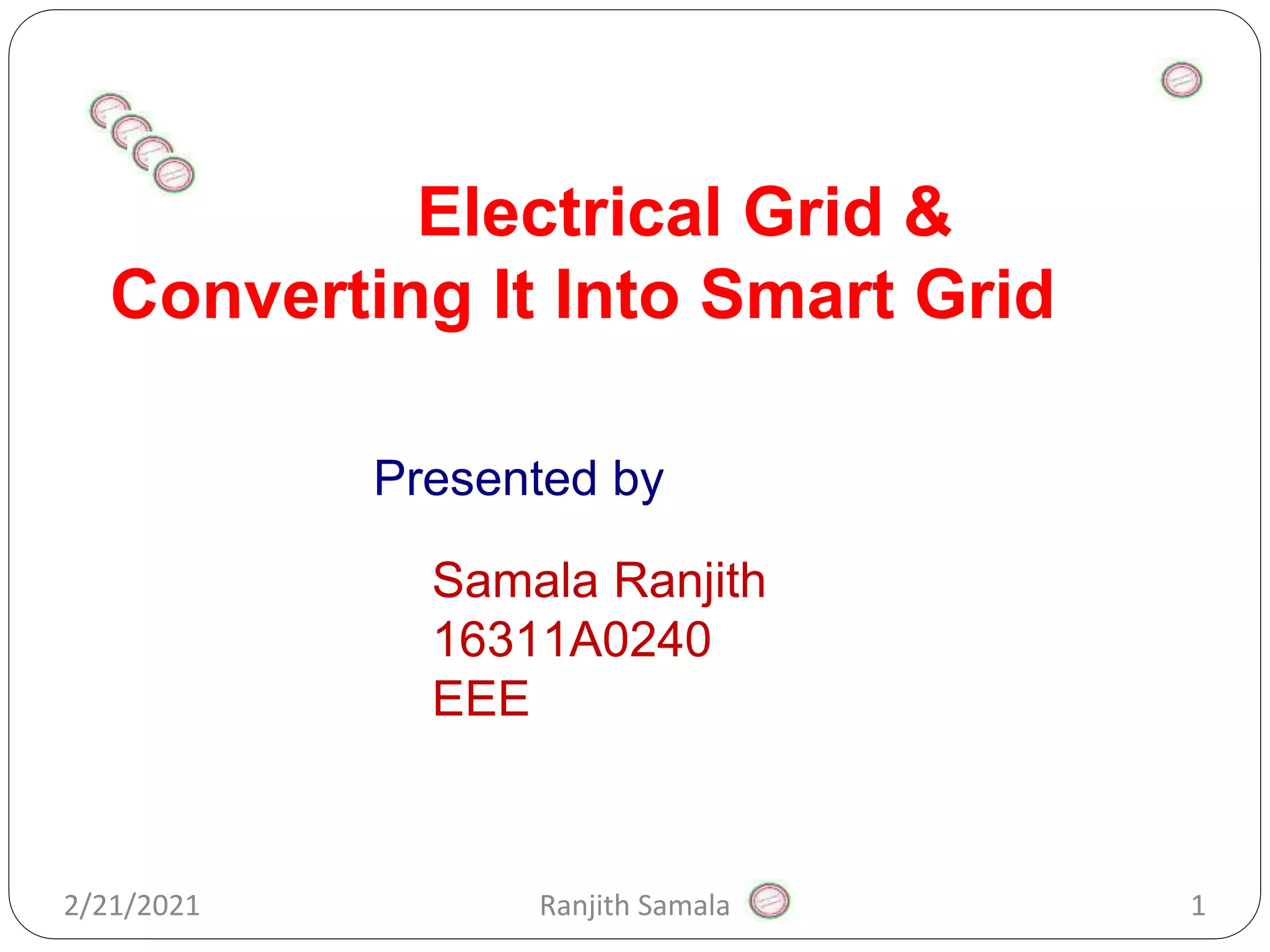 Electrical Grid &
Converting It Into Smart Grid

Presented by

Samala Ranjith
16311A0240
EEE

2/21/2021 Ranjith Samala 1